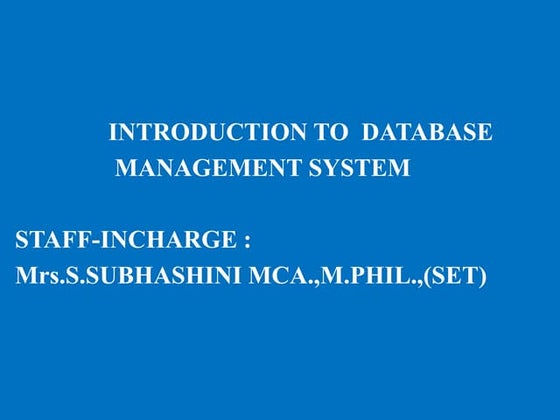 INTRODUCTION TO DATABASE MANAGEMENT SYSTEM

STAFF-INCHARGE :
Mrs.S.SUBHASHINI MCA.,M.PHIL.,(SET)